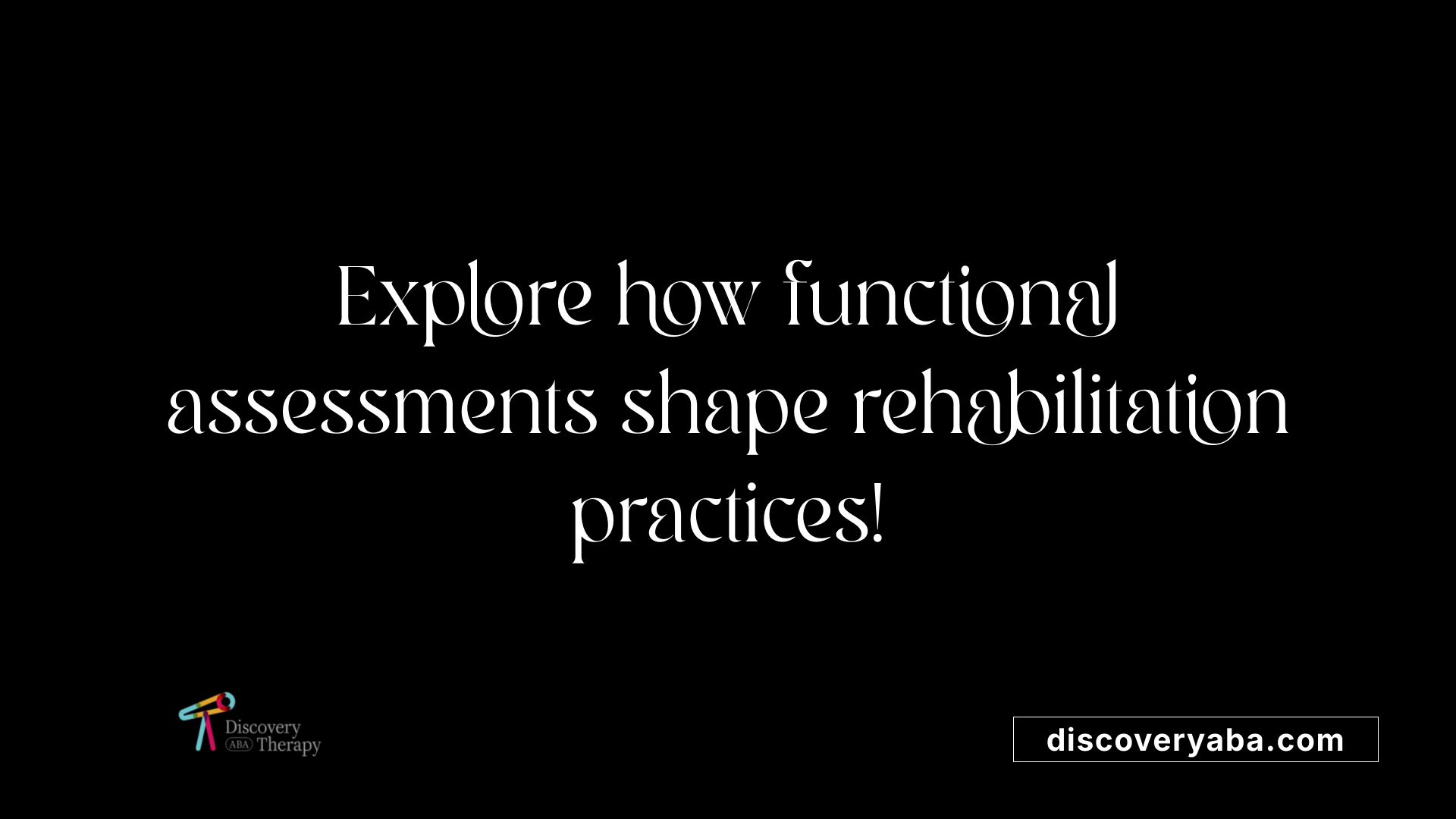 Explore how functional assessments shape rehabilitation practices!

Discovery
ABA Therapy

discoveryaba.com